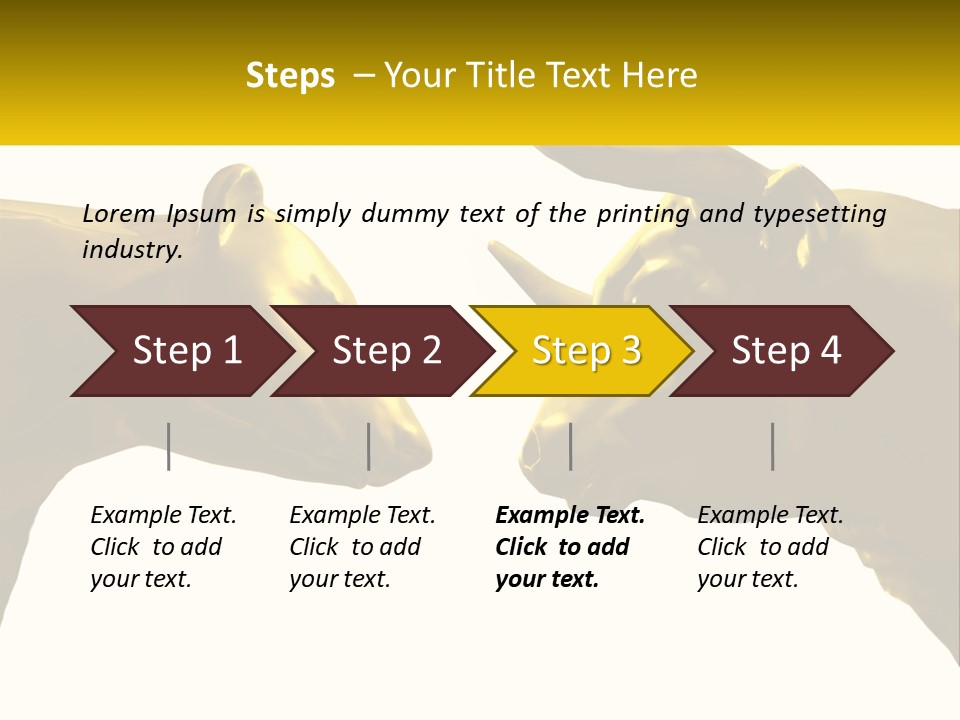 Steps – Your Title Text Here

Lorem Ipsum is simply dummy text of the printing and typesetting industry.

Step 1

Step 2

Step 3

Step 4

Example Text. Click to add your text.

Example Text. Click to add your text.

Example Text. Click to add your text.

Example Text. Click to add your text.